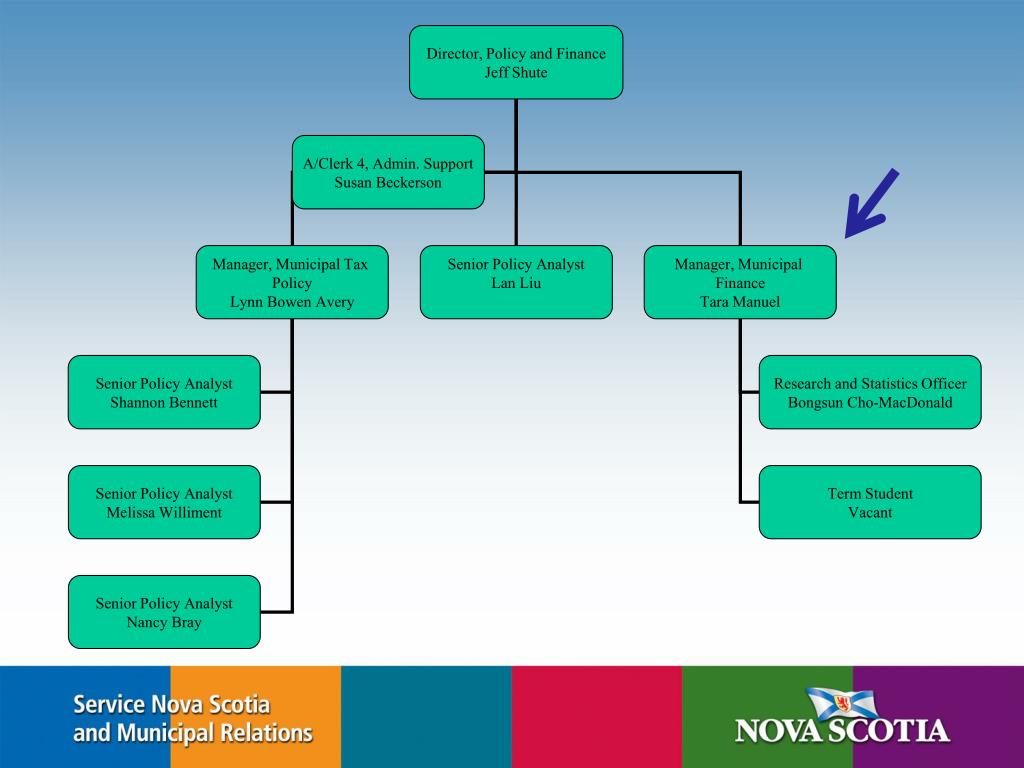 Director, Policy and Finance
Jeff Shute

A/Clerk 4, Admin. Support
Susan Beckerson

Manager, Municipal Tax Policy
Lynn Bowen Avery

Senior Policy Analyst
Lan Liu

Manager, Municipal Finance
Tara Manuel

Senior Policy Analyst
Shannon Bennett

Senior Policy Analyst
Melissa Williment

Senior Policy Analyst
Nancy Bray

Research and Statistics Officer
Bongsun Cho-MacDonald

Term Student
Vacant

Service Nova Scotia
and Municipal Relations

NOVA SCOTIA